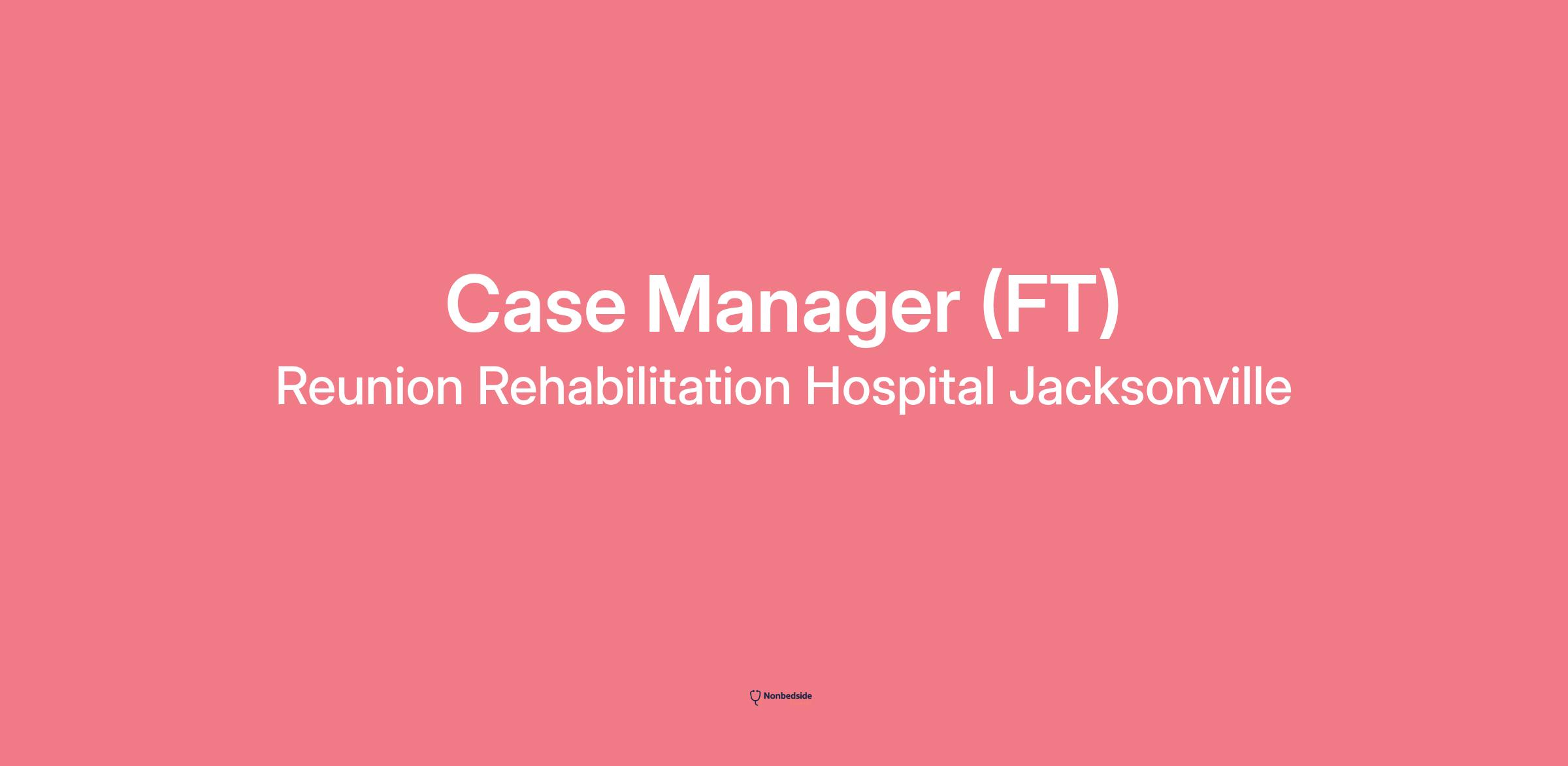 Case Manager (FT)
Reunion Rehabilitation Hospital Jacksonville

Nonbedside